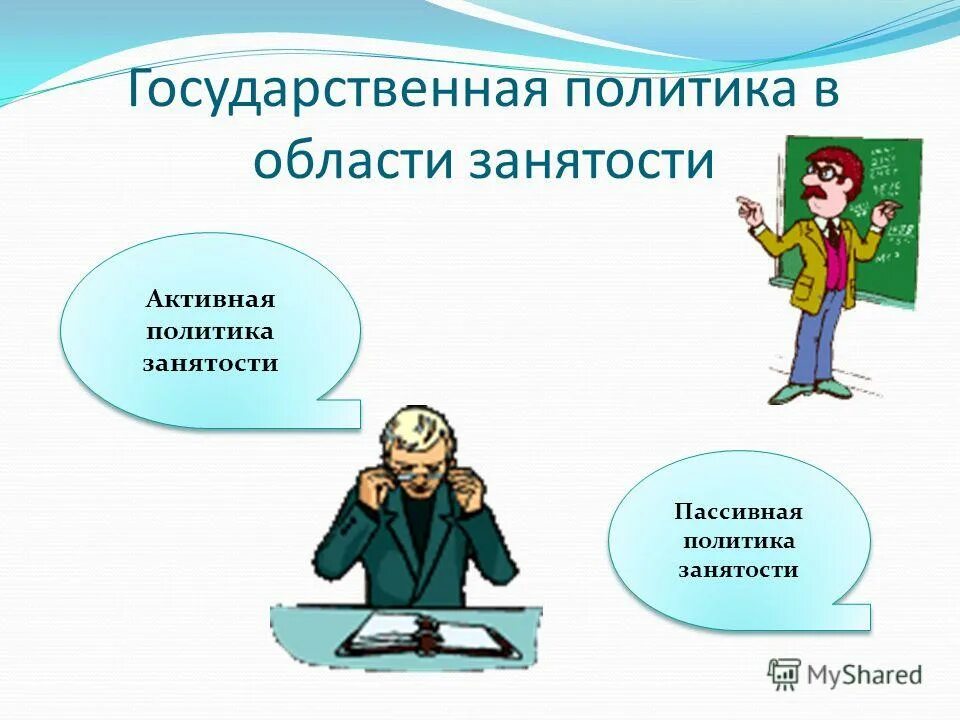 Государственная политика в области занятости

Активная политика занятости

Пассивная политика занятости

MyShared